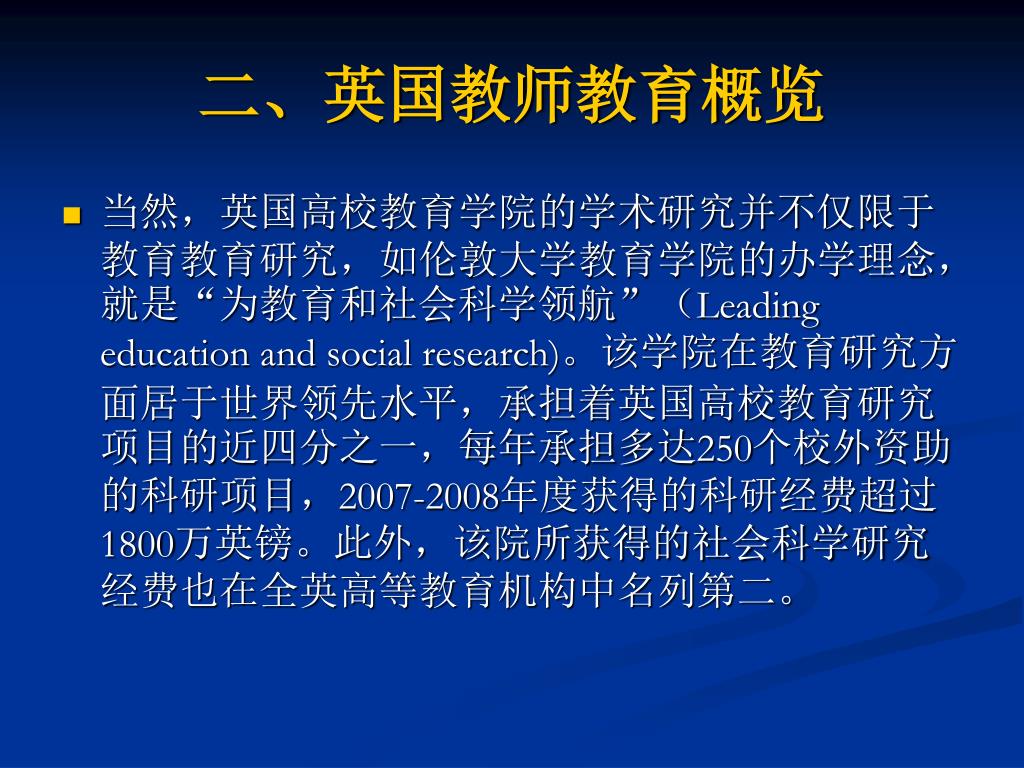 二、英国教师教育概览

当然，英国高校教育学院的学术研究并不仅限于教育教育研究，如伦敦大学教育学院的办学理念，就是“为教育和社会科学领航”（Leading education and social research)。该学院在教育研究方面居于世界领先水平，承担着英国高校教育研究项目的近四分之一，每年承担多达250个校外资助的科研项目，2007-2008年度获得的科研经费超过1800万英镑。此外，该院所获得的社会科学研究经费也在全英高等教育机构中名列第二。